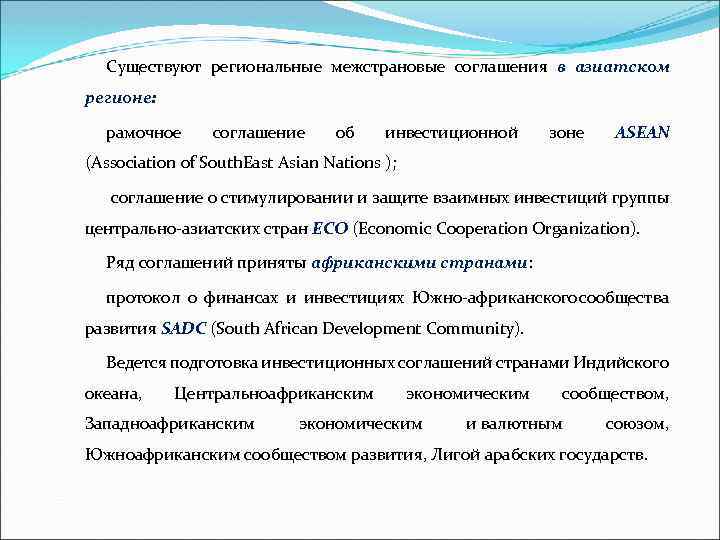 Существуют региональные межстрановые соглашения в азиатском регионе:

рамочное соглашение об инвестиционной зоне ASEAN (Association of SouthEast Asian Nations );

соглашение о стимулировании и защите взаимных инвестиций группы центрально-азиатских стран ECO (Economic Cooperation Organization).

Ряд соглашений приняты африканскими странами:

протокол о финансах и инвестициях Южно-африканскогосообщества развития SADC (South African Development Community).

Ведется подготовка инвестиционных соглашений странами Индийского океана, Центральноафриканским экономическим сообществом, Западноафриканским экономическим и валютным союзом, Южноафриканским сообществом развития, Лигой арабских государств.